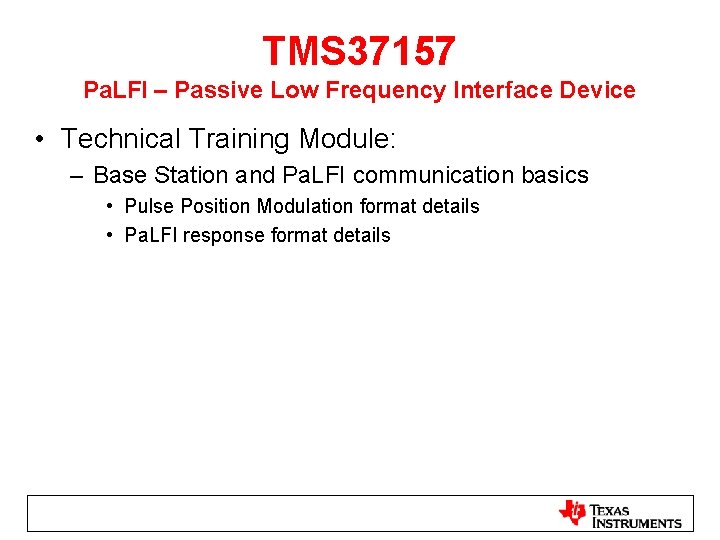 TMS37157

PaLFI – Passive Low Frequency Interface Device

• Technical Training Module:
 – Base Station and PaLFI communication basics
  • Pulse Position Modulation format details
  • PaLFI response format details

TEXAS INSTRUMENTS